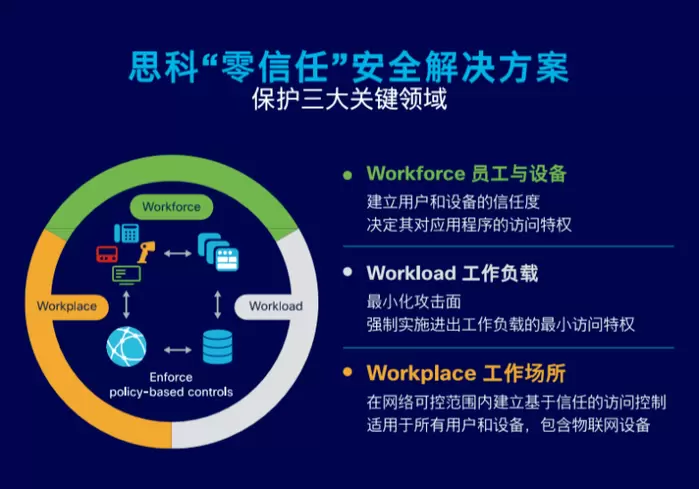 思科“零信任”安全解决方案
保护三大关键领域

Workforce

Workplace

Workload

Enforce policy-based controls

Workforce 员工与设备
建立用户和设备的信任度
决定其对应用程序的访问特权

Workload 工作负载
最小化攻击面
强制实施进出工作负载的最小访问特权

Workplace 工作场所
在网络可控范围内建立基于信任的访问控制
适用于所有用户和设备，包含物联网设备